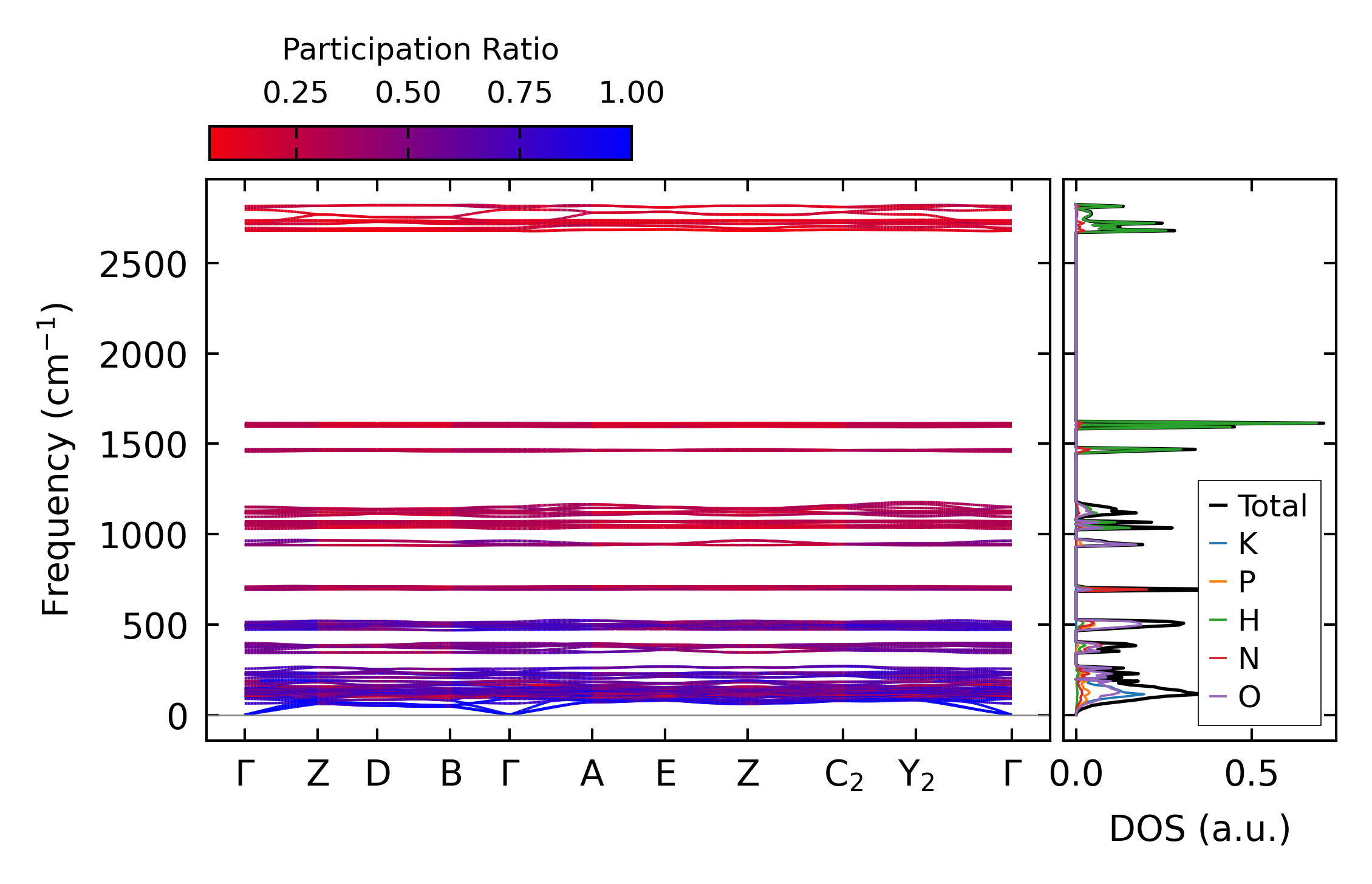 Participation Ratio

0.25 0.50 0.75 1.00

Frequency ($cm^{-1}$)

2500
2000
1500
1000
500
0

Γ Z D B Γ A E Z $C_2$ $Y_2$ Γ

0.0 0.5

DOS (a.u.)

Total
K
P
H
N
O